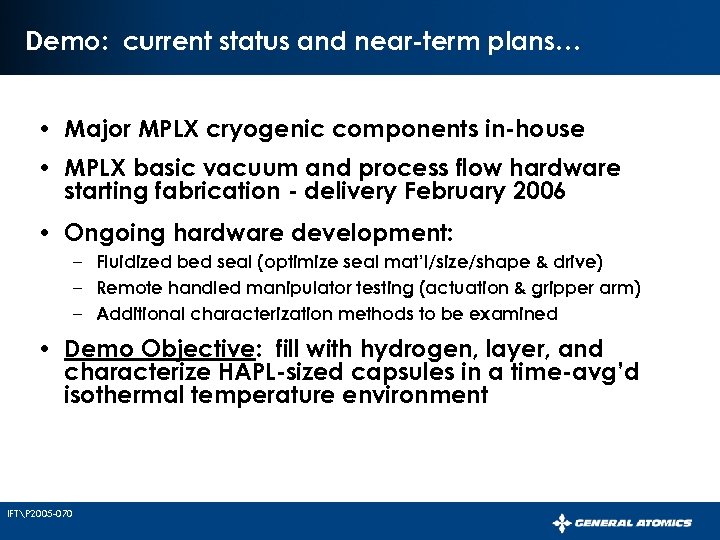 Demo: current status and near-term plans…

• Major MPLX cryogenic components in-house

• MPLX basic vacuum and process flow hardware starting fabrication - delivery February 2006

• Ongoing hardware development:
– Fluidized bed seal (optimize seal mat'l/size/shape & drive)
– Remote handled manipulator testing (actuation & gripper arm)
– Additional characterization methods to be examined

• Demo Objective: fill with hydrogen, layer, and characterize HAPL-sized capsules in a time-avg'd isothermal temperature environment

IFT\P2005-070

GENERAL ATOMICS